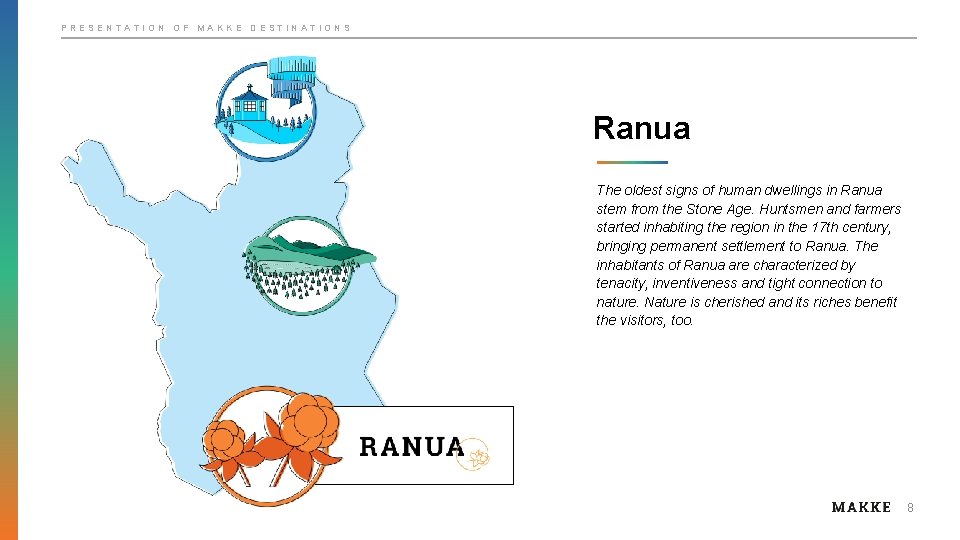 PRESENTATION OF MAKKE DESTINATIONS

Ranua

The oldest signs of human dwellings in Ranua stem from the Stone Age. Huntsmen and farmers started inhabiting the region in the 17th century, bringing permanent settlement to Ranua. The inhabitants of Ranua are characterized by tenacity, inventiveness and tight connection to nature. Nature is cherished and its riches benefit the visitors, too.

RANUA

MAKKE 8